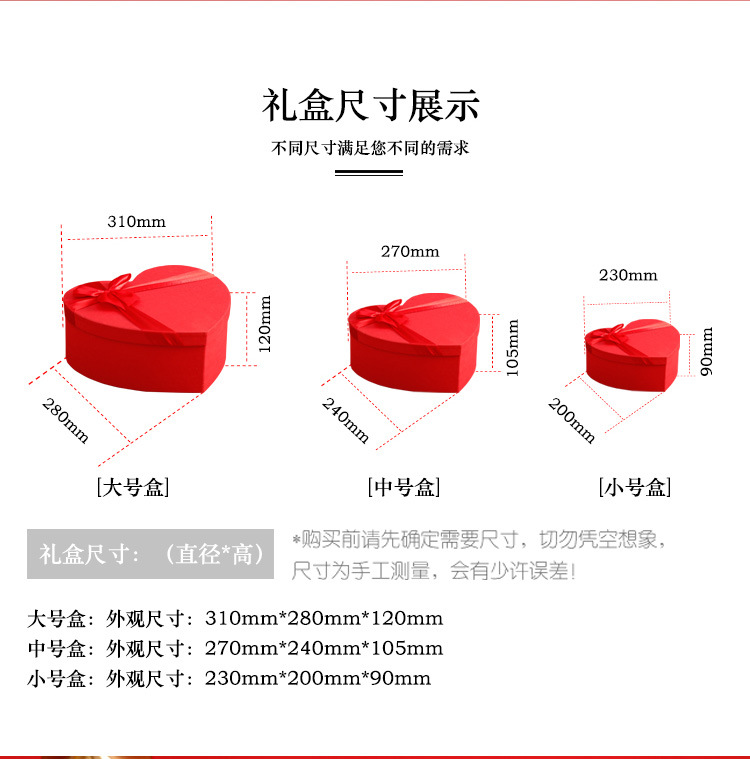 礼盒尺寸展示

不同尺寸满足您不同的需求

310mm

120mm

280mm

[大号盒]

270mm

105mm

240mm

[中号盒]

230mm

90mm

200mm

[小号盒]

礼盒尺寸：（直径*高）

*购买前请先确定需要尺寸，切勿凭空想象，尺寸为手工测量，会有少许误差！

大号盒：外观尺寸：310mm*280mm*120mm
中号盒：外观尺寸：270mm*240mm*105mm
小号盒：外观尺寸：230mm*200mm*90mm